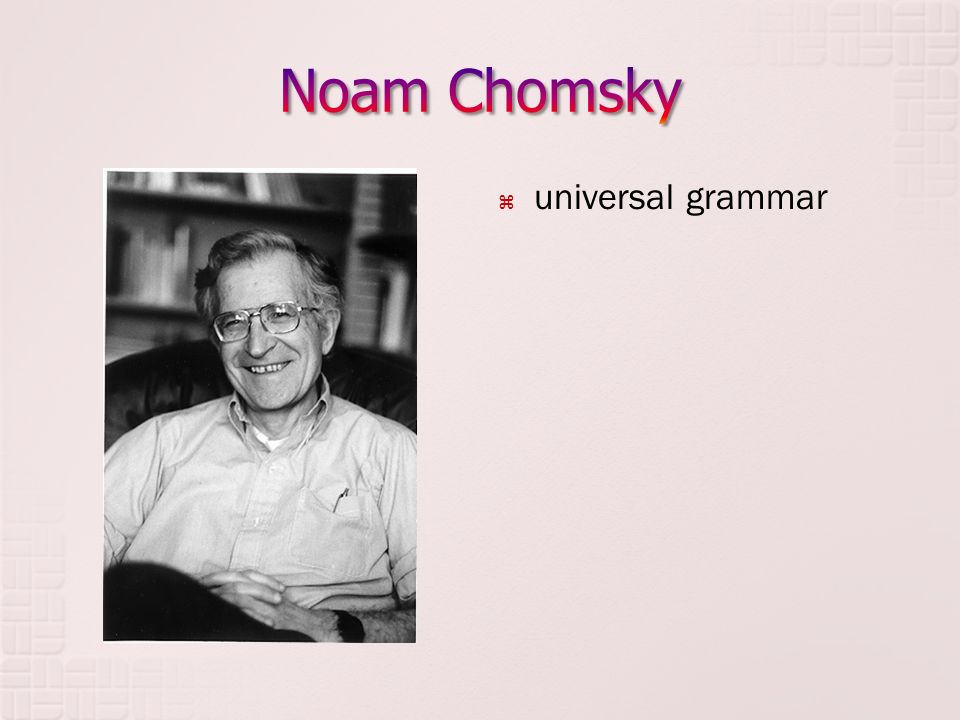 Noam Chomsky

⌘ universal grammar